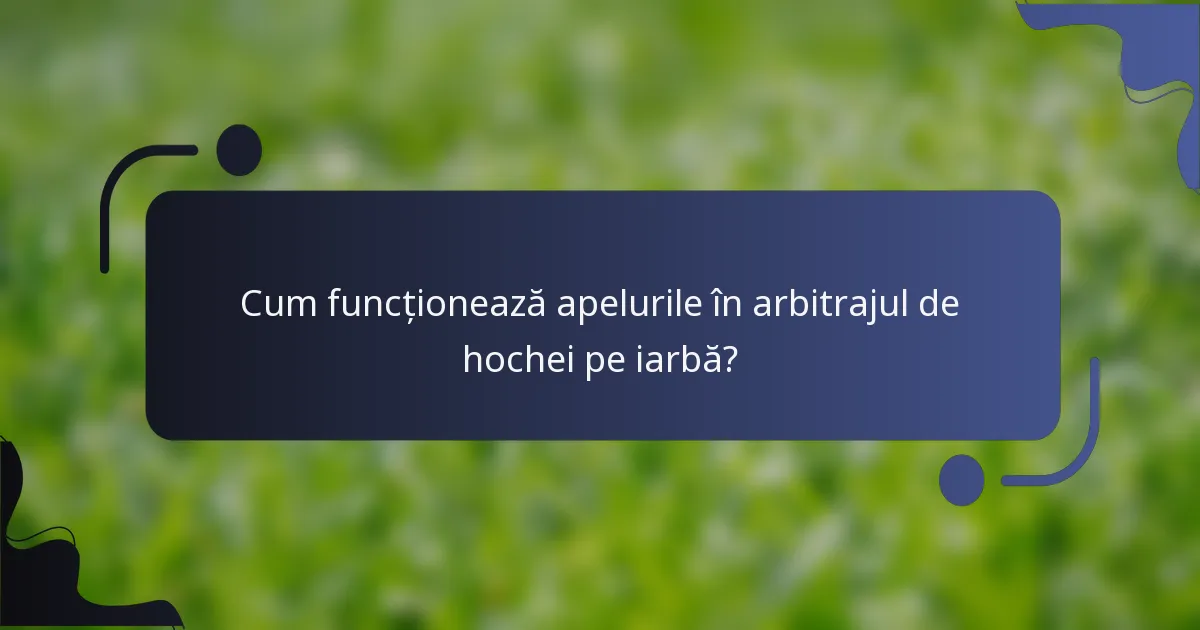 Cum funcționează apelurile în arbitrajul de hochei pe iarbă?